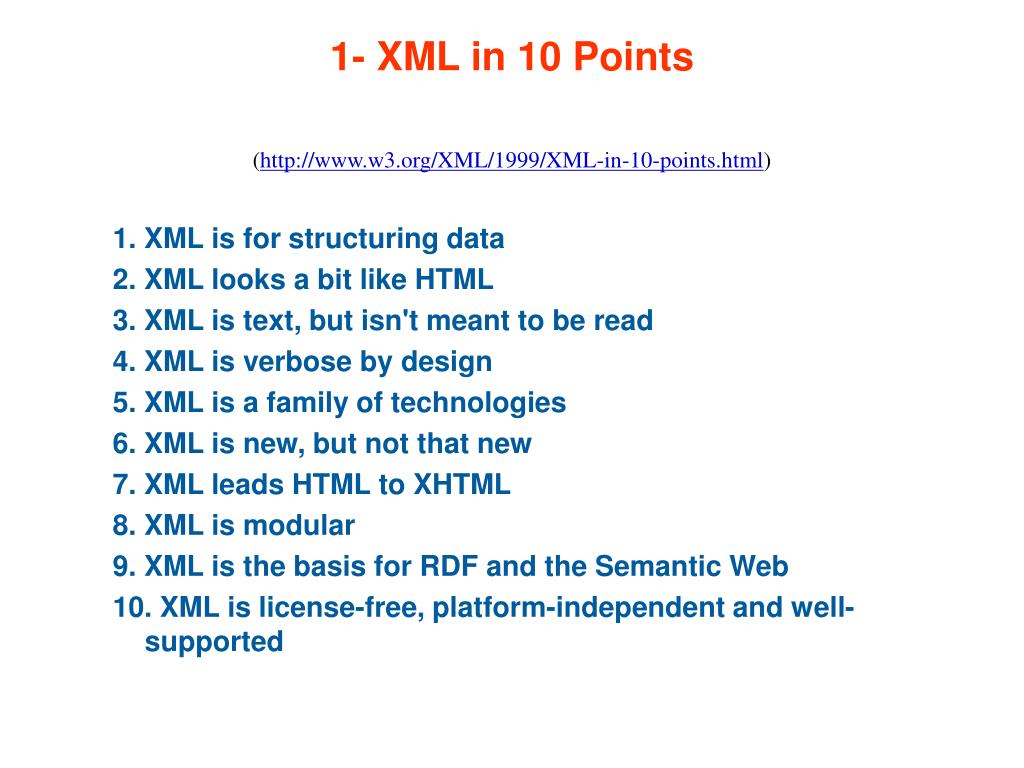 1- XML in 10 Points

(http://www.w3.org/XML/1999/XML-in-10-points.html)

1. XML is for structuring data
2. XML looks a bit like HTML
3. XML is text, but isn't meant to be read
4. XML is verbose by design
5. XML is a family of technologies
6. XML is new, but not that new
7. XML leads HTML to XHTML
8. XML is modular
9. XML is the basis for RDF and the Semantic Web
10. XML is license-free, platform-independent and well-supported